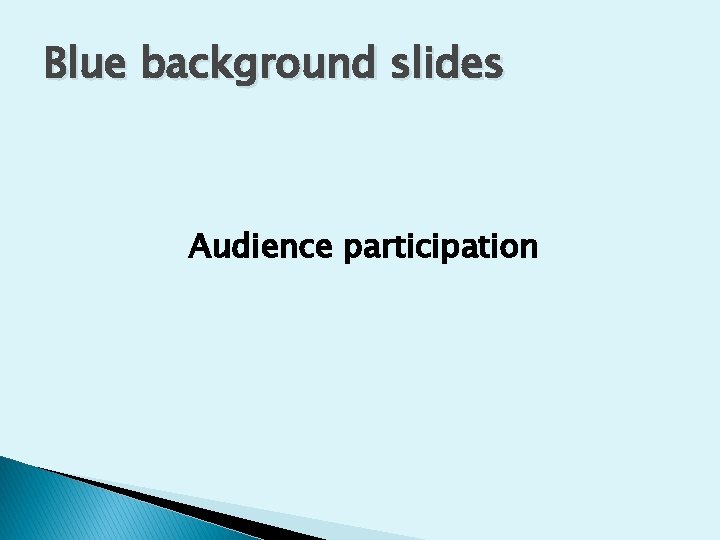 Blue background slides

Audience participation